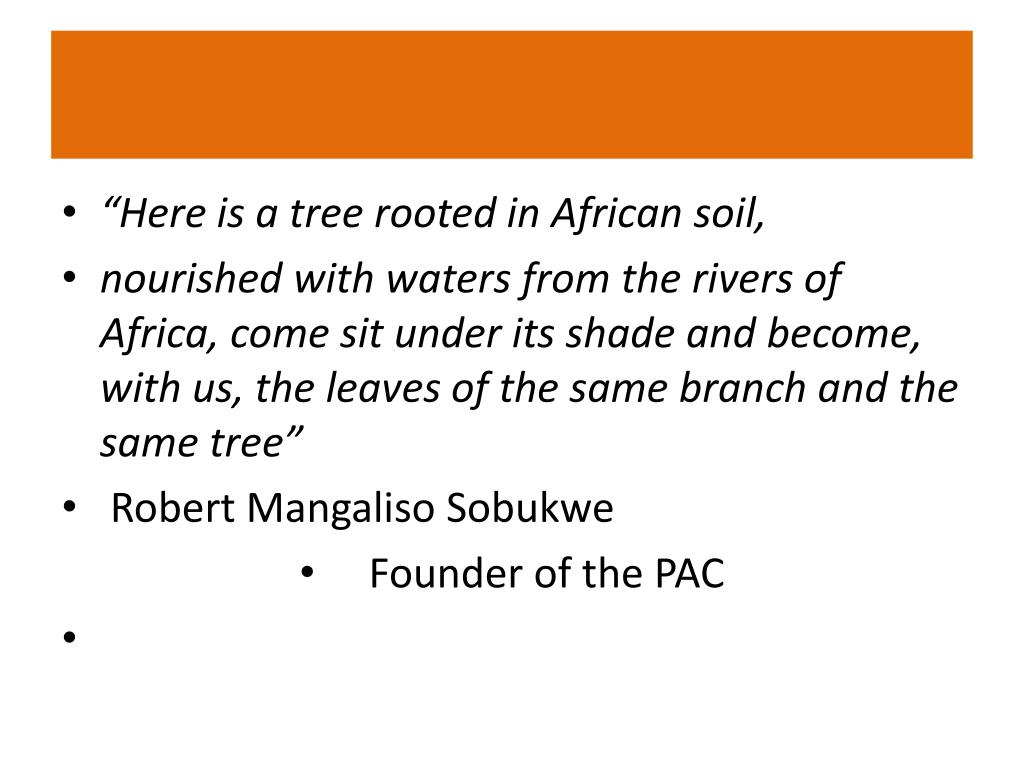 • “Here is a tree rooted in African soil,
• nourished with waters from the rivers of Africa, come sit under its shade and become, with us, the leaves of the same branch and the same tree”
• Robert Mangaliso Sobukwe
• Founder of the PAC
•